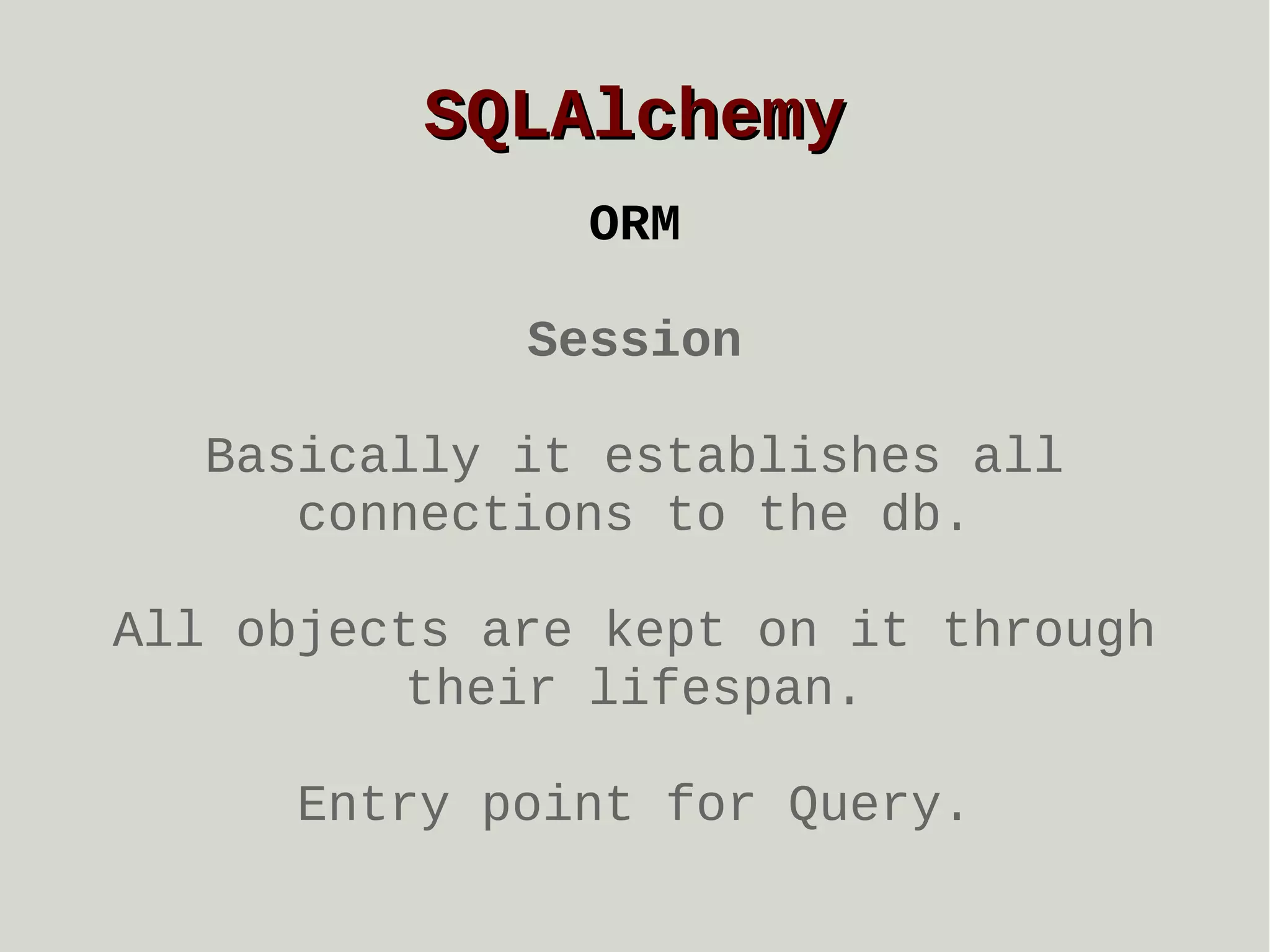 SQLAlchemy

ORM

Session

Basically it establishes all connections to the db.

All objects are kept on it through their lifespan.

Entry point for Query.